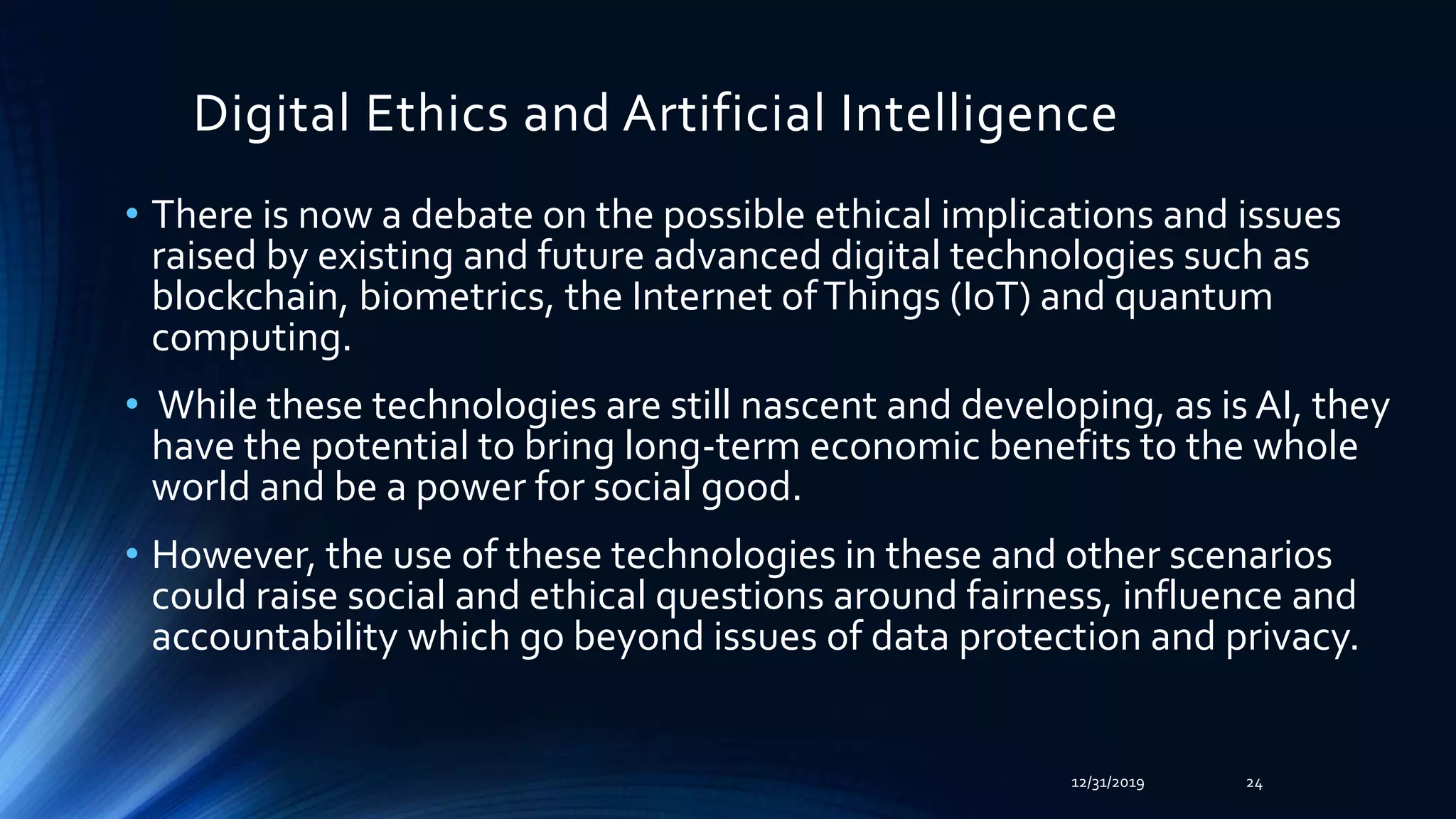 Digital Ethics and Artificial Intelligence

• There is now a debate on the possible ethical implications and issues raised by existing and future advanced digital technologies such as blockchain, biometrics, the Internet of Things (IoT) and quantum computing.

• While these technologies are still nascent and developing, as is AI, they have the potential to bring long-term economic benefits to the whole world and be a power for social good.

• However, the use of these technologies in these and other scenarios could raise social and ethical questions around fairness, influence and accountability which go beyond issues of data protection and privacy.

12/31/2019 24